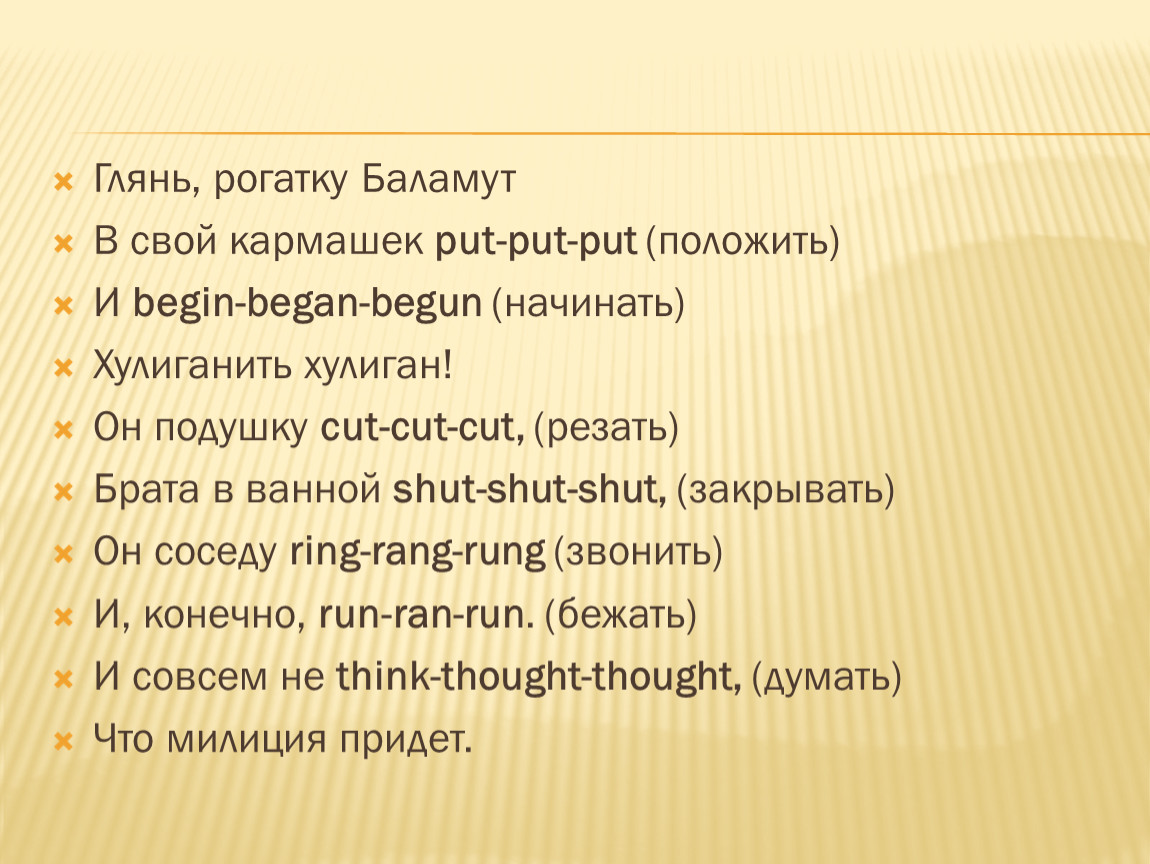 Глянь, рогатку Баламут

В свой кармашек put-put-put (положить)

И begin-began-begun (начинать)

Хулиганить хулиган!

Он подушку cut-cut-cut, (резать)

Брата в ванной shut-shut-shut, (закрывать)

Он соседу ring-rang-rung (звонить)

И, конечно, run-ran-run. (бежать)

И совсем не think-thought-thought, (думать)

Что милиция придет.